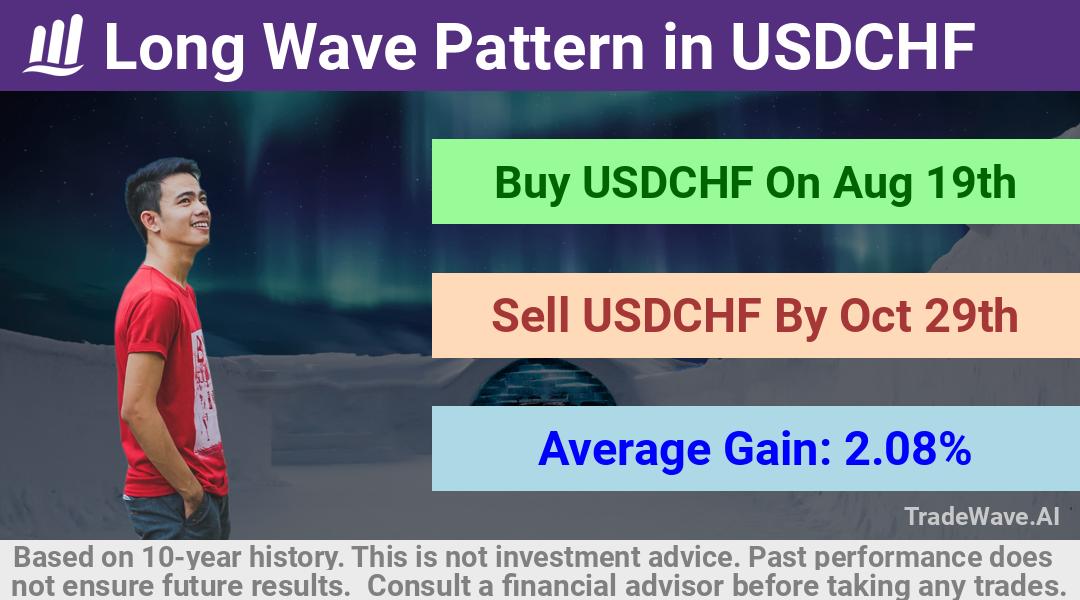 Long Wave Pattern in USDCHF

Buy USDCHF On Aug 19th

Sell USDCHF By Oct 29th

Average Gain: 2.08%

TradeWave.AI

Based on 10-year history. This is not investment advice. Past performance does not ensure future results. Consult a financial advisor before taking any trades.